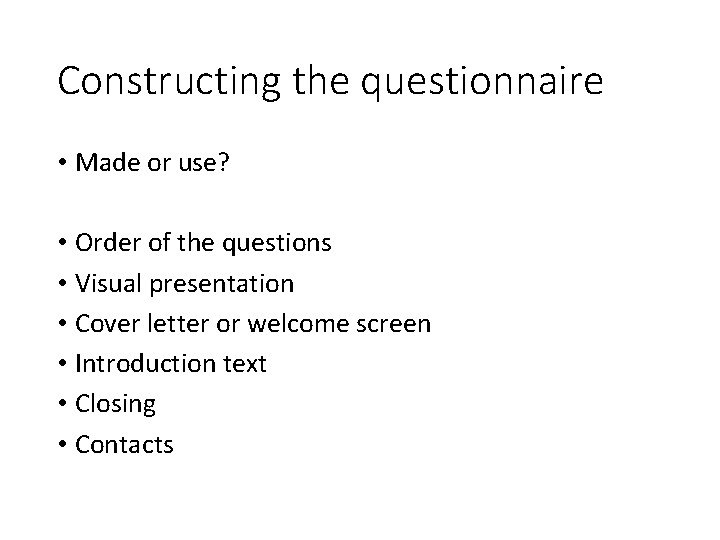 Constructing the questionnaire

• Made or use?

• Order of the questions
• Visual presentation
• Cover letter or welcome screen
• Introduction text
• Closing
• Contacts